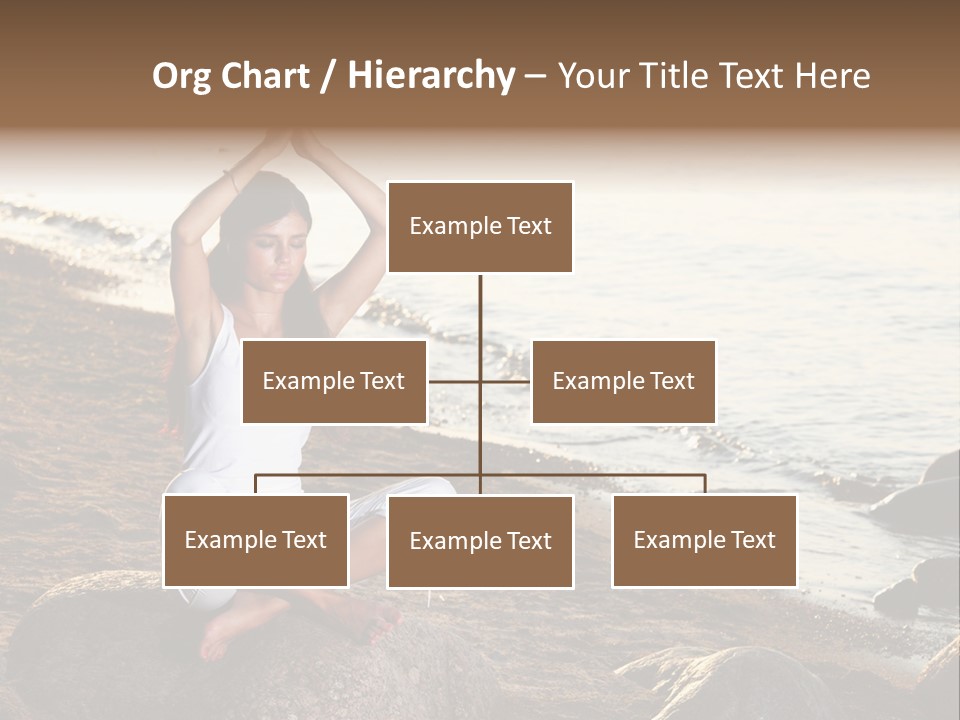 Org Chart / Hierarchy – Your Title Text Here

Example Text

Example Text

Example Text

Example Text

Example Text

Example Text